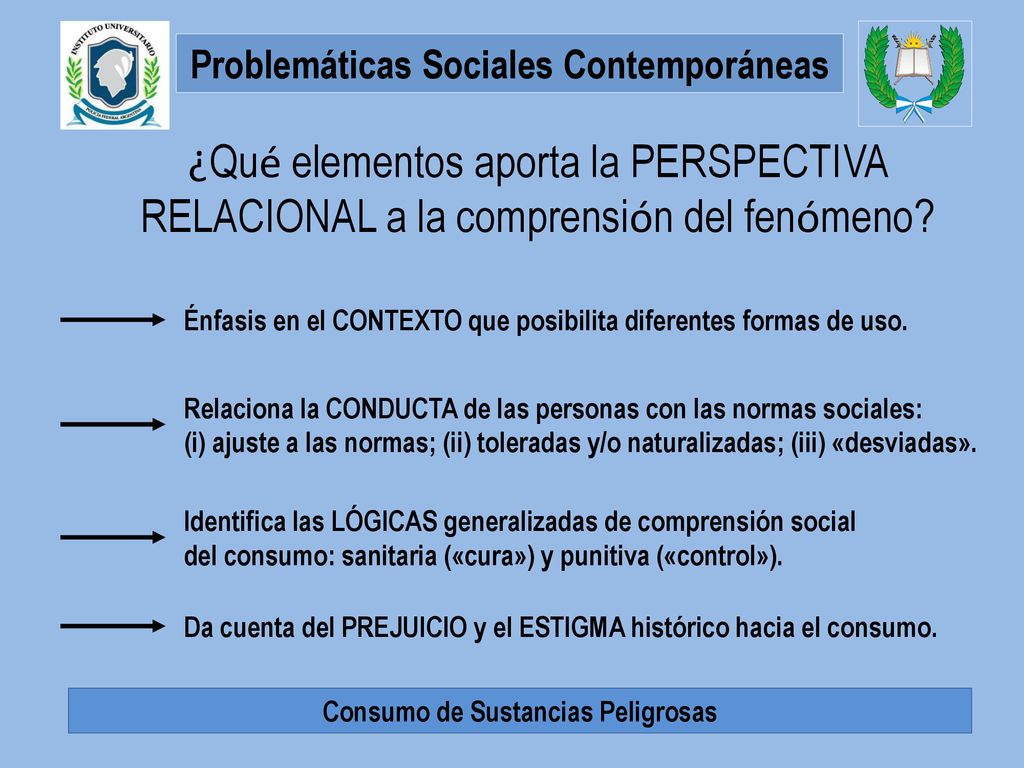 INSTITUTO UNIVERSITARIO
POLICÍA FEDERAL ARGENTINA

Problemáticas Sociales Contemporáneas

¿Qué elementos aporta la PERSPECTIVA RELACIONAL a la comprensión del fenómeno?

Énfasis en el CONTEXTO que posibilita diferentes formas de uso.

Relaciona la CONDUCTA de las personas con las normas sociales: (i) ajuste a las normas; (ii) toleradas y/o naturalizadas; (iii) «desviadas».

Identifica las LÓGICAS generalizadas de comprensión social del consumo: sanitaria («cura») y punitiva («control»).

Da cuenta del PREJUICIO y el ESTIGMA histórico hacia el consumo.

Consumo de Sustancias Peligrosas